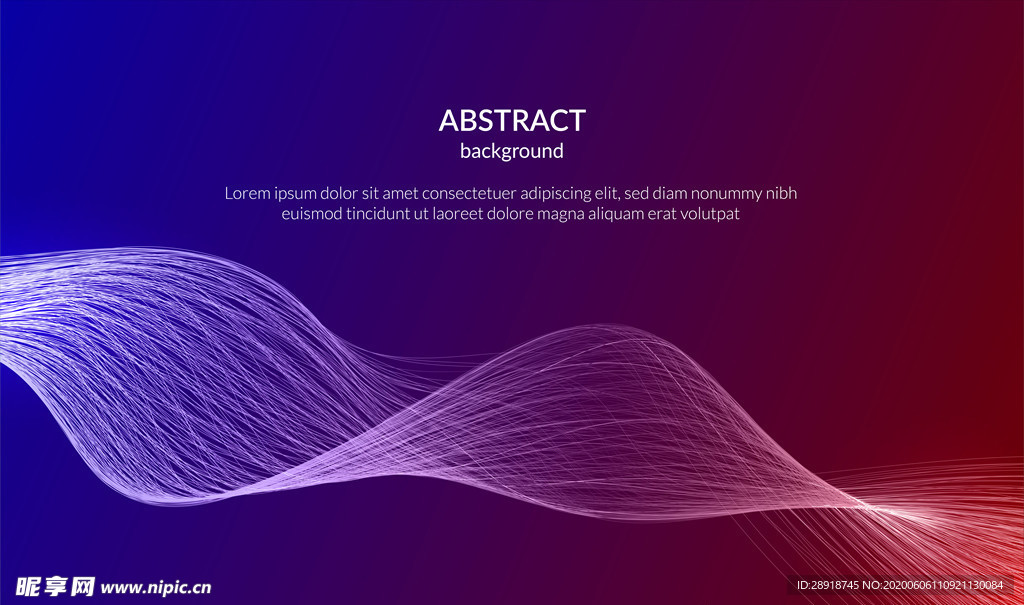 ABSTRACT
background

Lorem ipsum dolor sit amet consectetuer adipiscing elit, sed diam nonummy nibh euismod tincidunt ut laoreet dolore magna aliquam erat volutpat

昵享网 www.nipic.cn

ID:28918745 NO:20200606110921130084